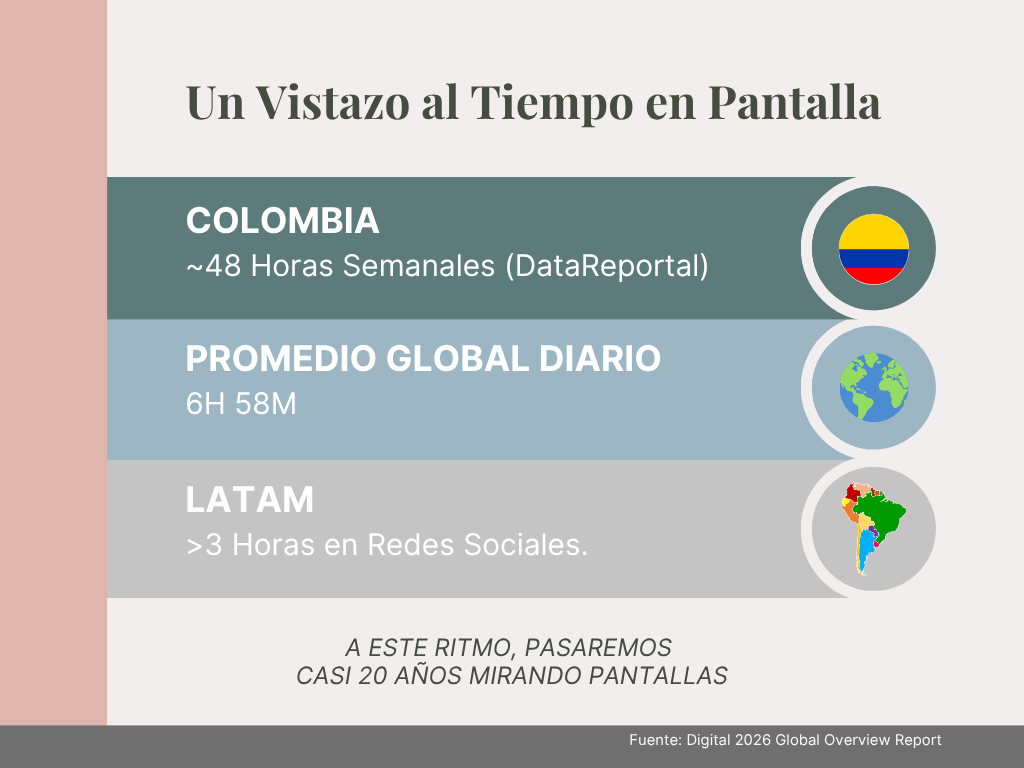 Un Vistazo al Tiempo en Pantalla

COLOMBIA
~48 Horas Semanales (DataReportal)

PROMEDIO GLOBAL DIARIO
6H 58M

LATAM
>3 Horas en Redes Sociales.

A ESTE RITMO, PASAREMOS
CASI 20 AÑOS MIRANDO PANTALLAS

Fuente: Digital 2026 Global Overview Report